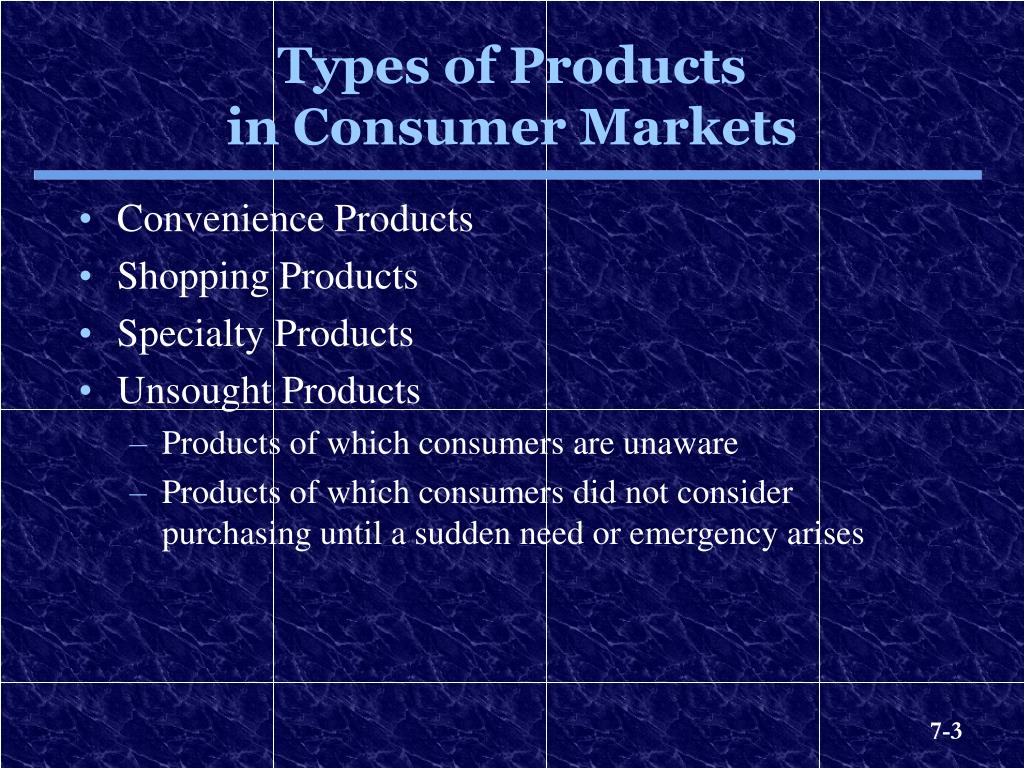 Types of Products
in Consumer Markets

• Convenience Products
• Shopping Products
• Specialty Products
• Unsought Products
– Products of which consumers are unaware
– Products of which consumers did not consider purchasing until a sudden need or emergency arises

7-3